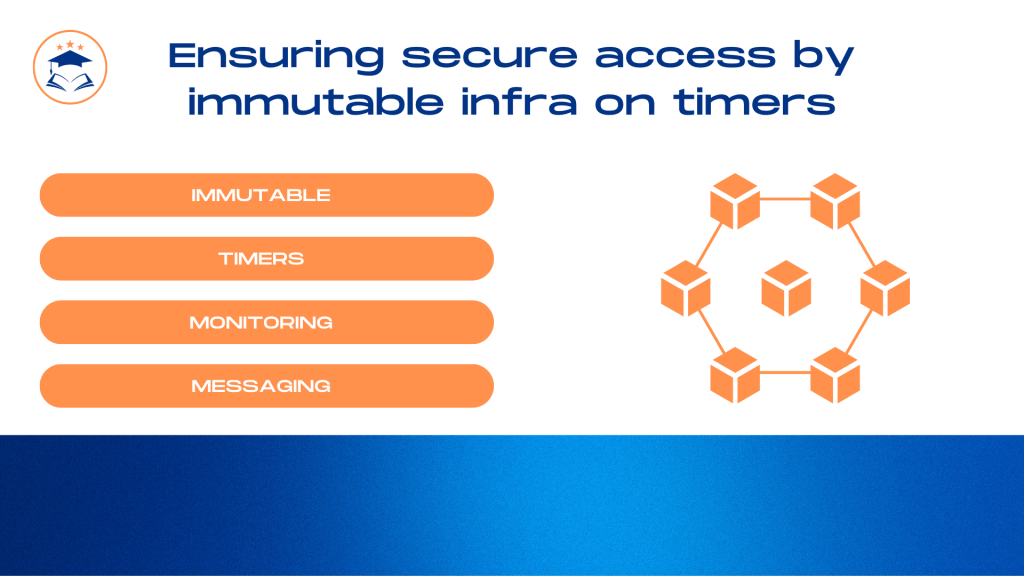 Ensuring secure access by immutable infra on timers

IMMUTABLE

TIMERS

MONITORING

MESSAGING